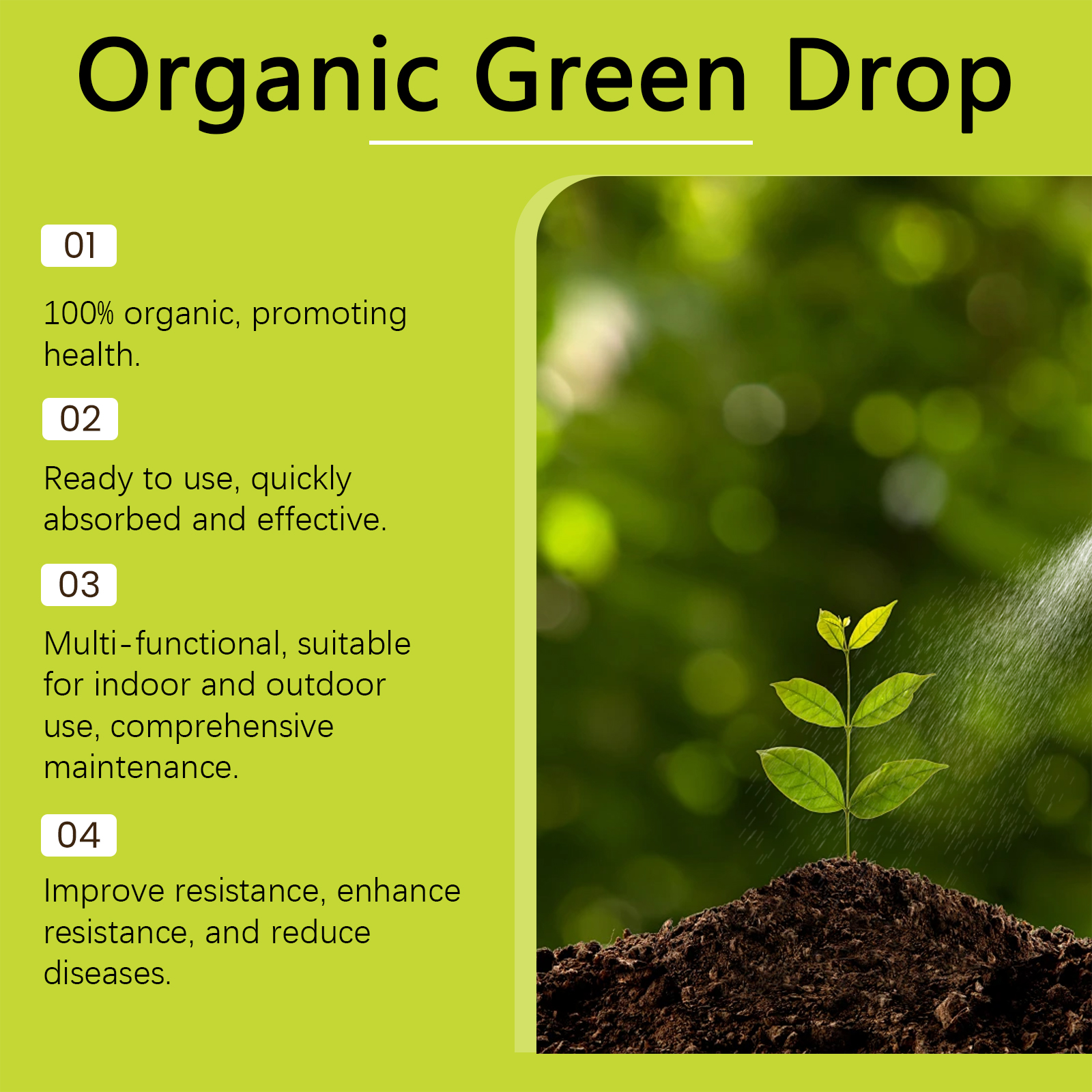 Organic Green Drop

01

100% organic, promoting health.

02

Ready to use, quickly absorbed and effective.

03

Multi-functional, suitable for indoor and outdoor use, comprehensive maintenance.

04

Improve resistance, enhance resistance, and reduce diseases.